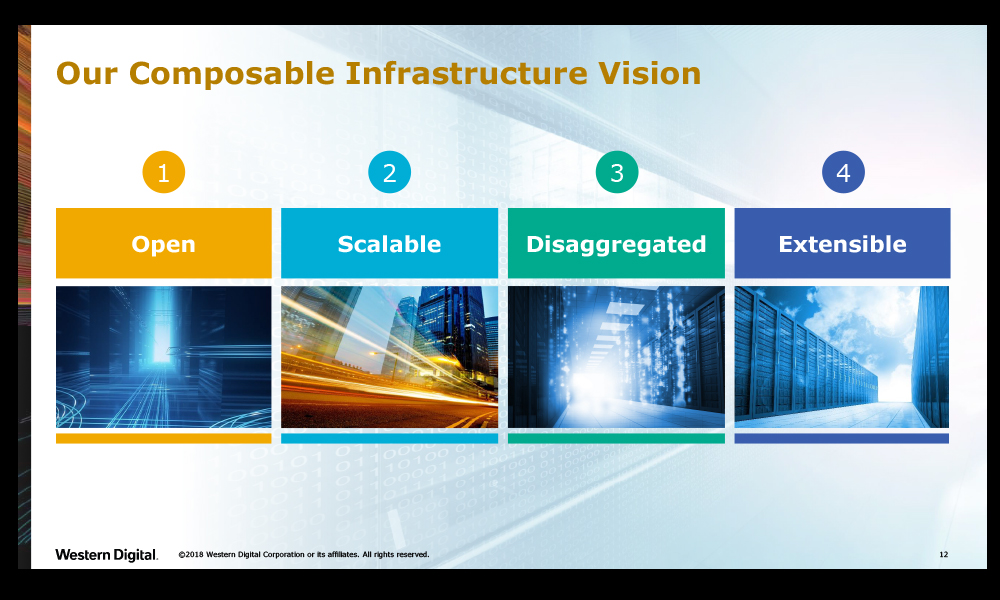 Our Composable Infrastructure Vision

1
Open

2
Scalable

3
Disaggregated

4
Extensible

Western Digital.

©2018 Western Digital Corporation or its affiliates. All rights reserved.

12